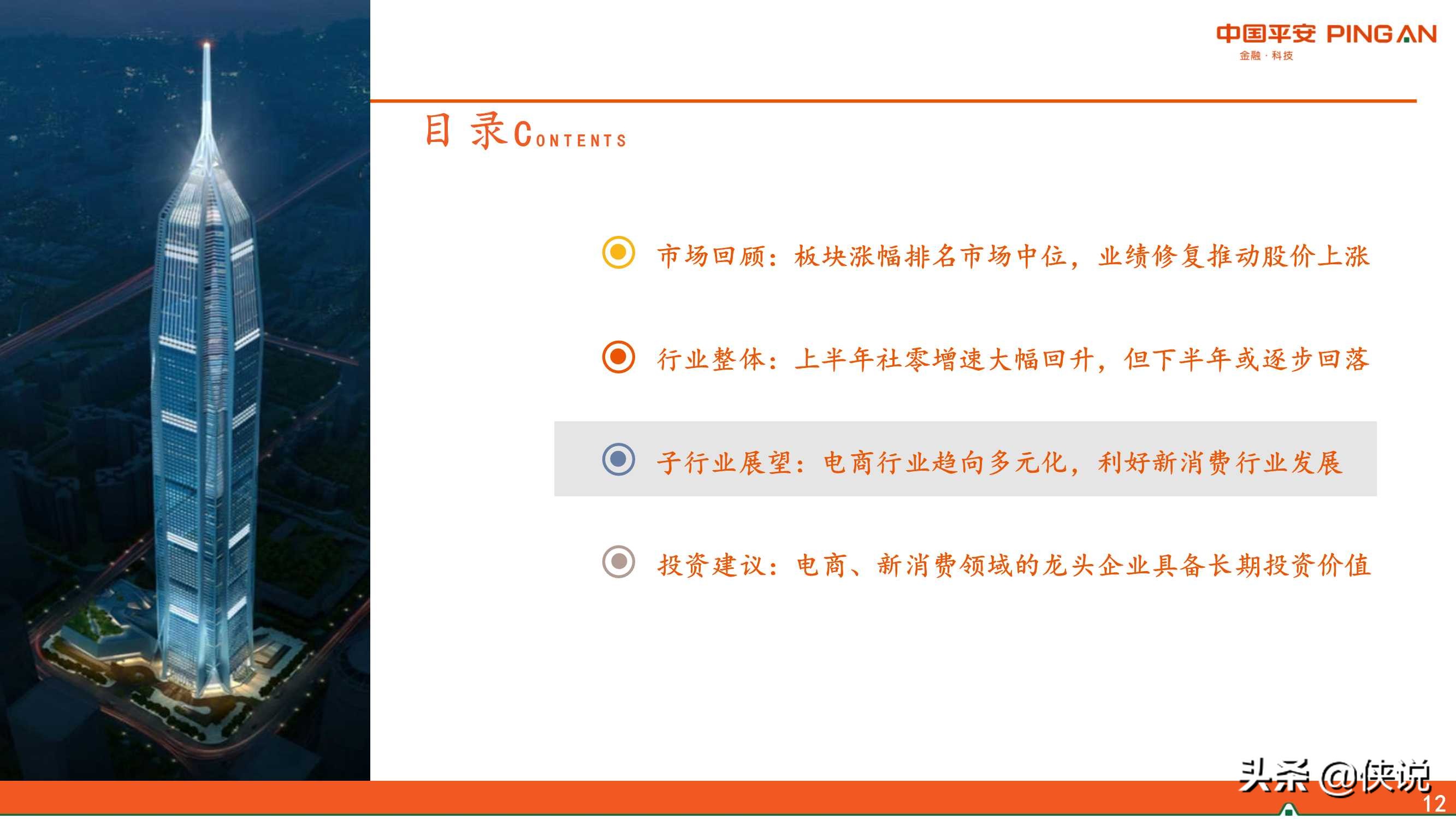 中国平安 PING AN
金融·科技

目 录CONTENTS

市场回顾：板块涨幅排名市场中位，业绩修复推动股价上涨

行业整体：上半年社零增速大幅回升，但下半年或逐步回落

子行业展望：电商行业趋向多元化，利好新消费行业发展

投资建议：电商、新消费领域的龙头企业具备长期投资价值

头条 @侠说

12